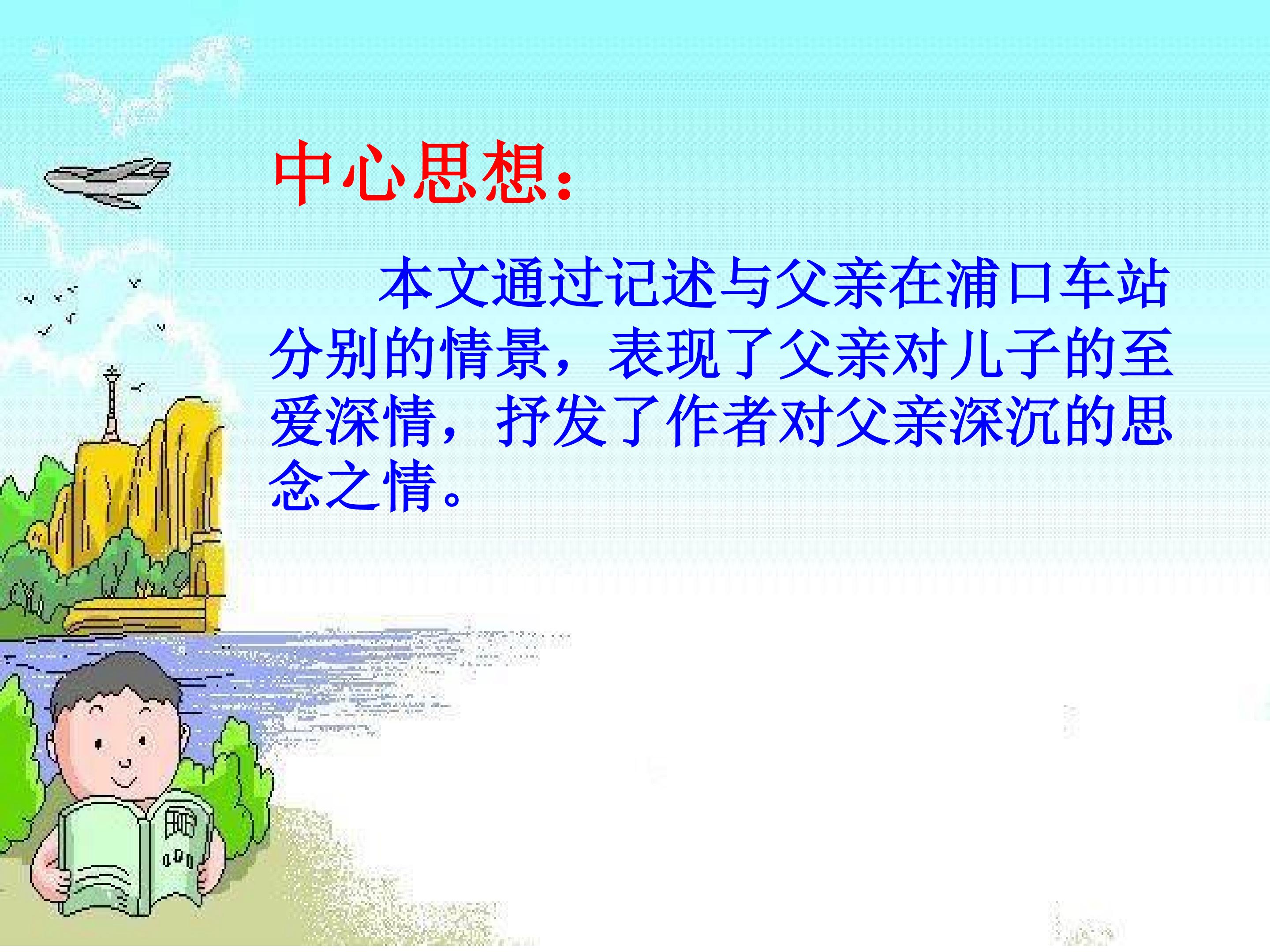 中心思想：

本文通过记述与父亲在浦口车站分别的情景，表现了父亲对儿子的至爱深情，抒发了作者对父亲深沉的思念之情。